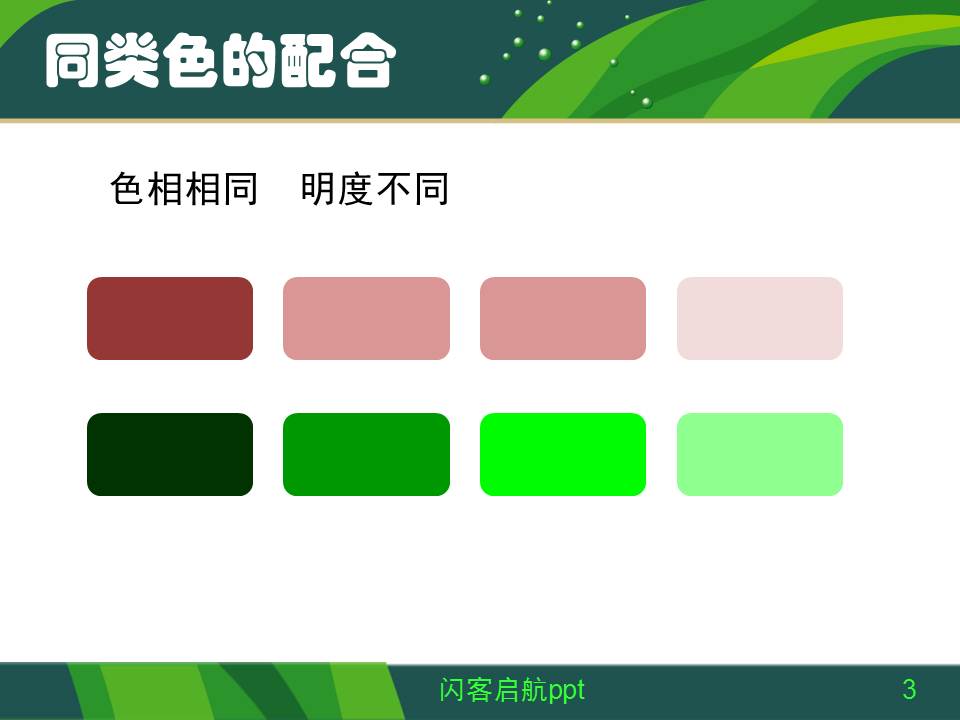 同类色的配合

色相相同　明度不同

闪客启航ppt

3